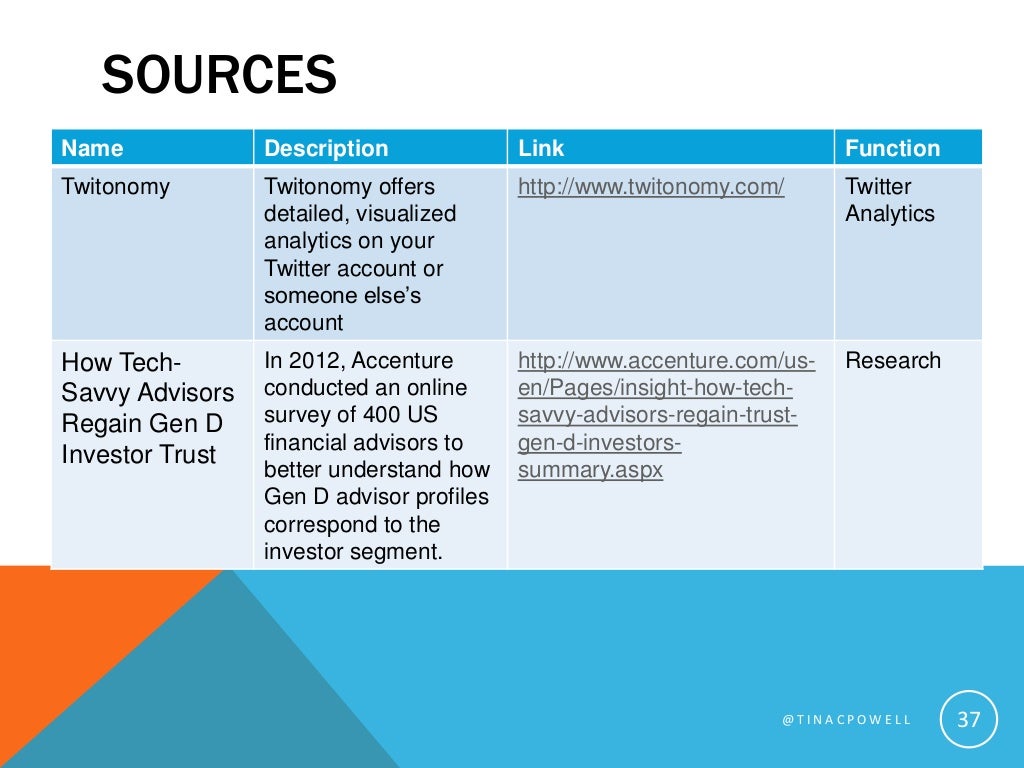 SOURCES

| Name | Description | Link | Function |
|---|---|---|---|
| Twitonomy | Twitonomy offers detailed, visualized analytics on your Twitter account or someone else's account | http://www.twitonomy.com/ | Twitter Analytics |
| How Tech-Savvy Advisors Regain Gen D Investor Trust | In 2012, Accenture conducted an online survey of 400 US financial advisors to better understand how Gen D advisor profiles correspond to the investor segment. | http://www.accenture.com/us-en/Pages/insight-how-tech-savvy-advisors-regain-trust-gen-d-investors-summary.aspx | Research |

@TINACPOWELL

37